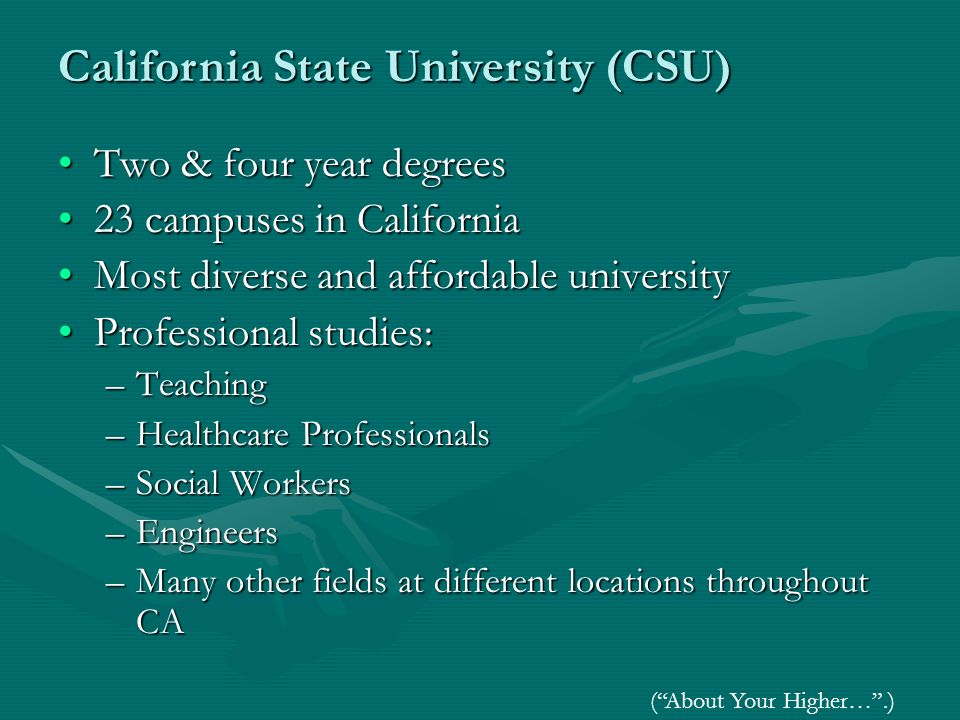 California State University (CSU)

• Two & four year degrees
• 23 campuses in California
• Most diverse and affordable university
• Professional studies:
– Teaching
– Healthcare Professionals
– Social Workers
– Engineers
– Many other fields at different locations throughout CA

(“About Your Higher…”.)